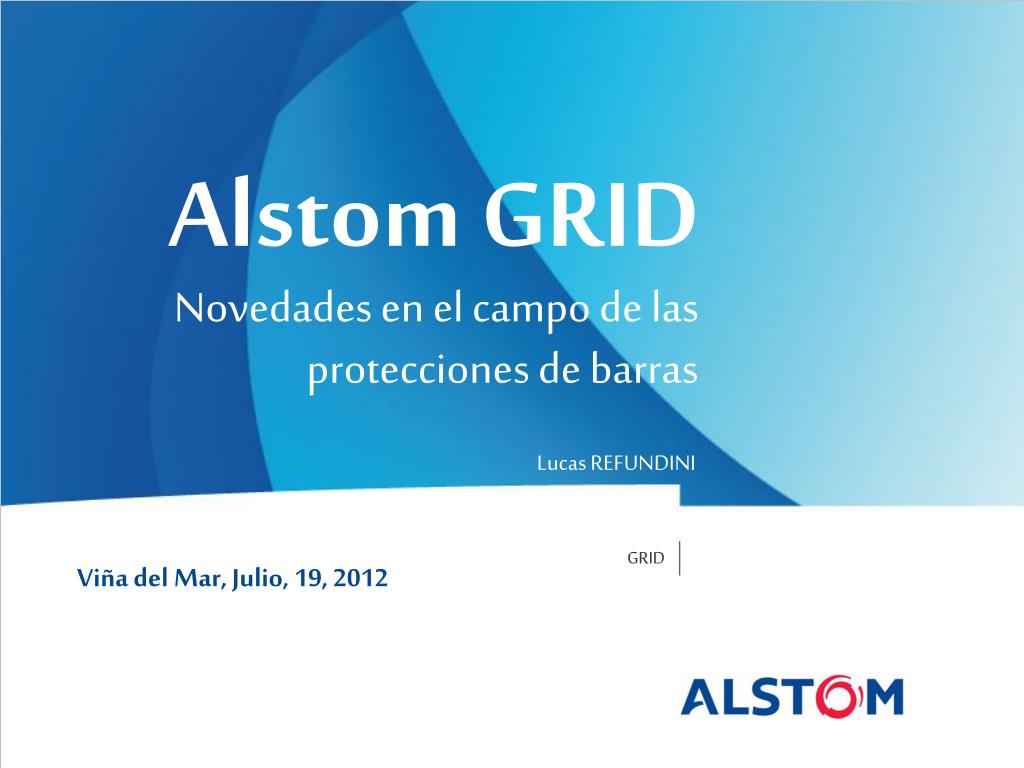 Alstom GRID

Novedades en el campo de las protecciones de barras

Lucas REFUNDINI

GRID

Viña del Mar, Julio, 19, 2012

ALSTOM